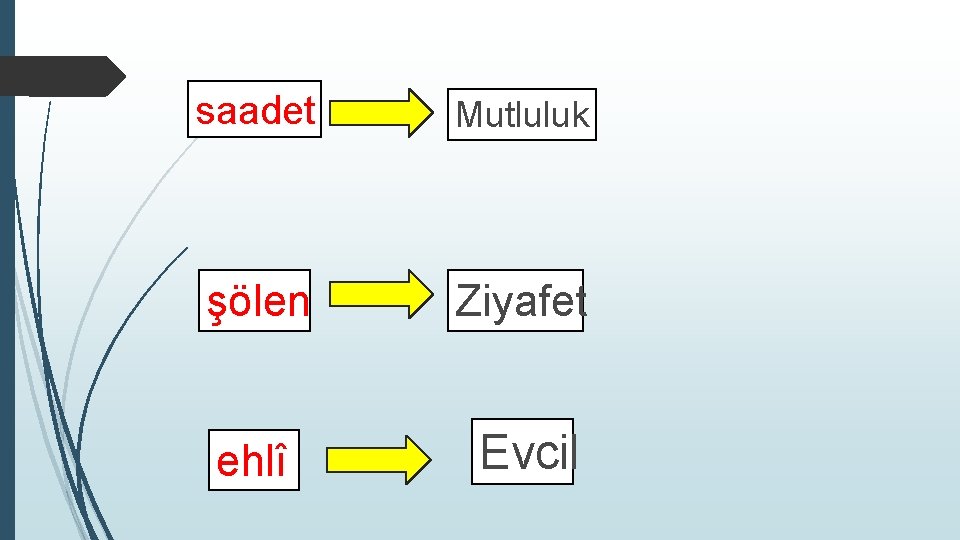 saadet

Mutluluk

şölen

Ziyafet

ehlî

Evcil